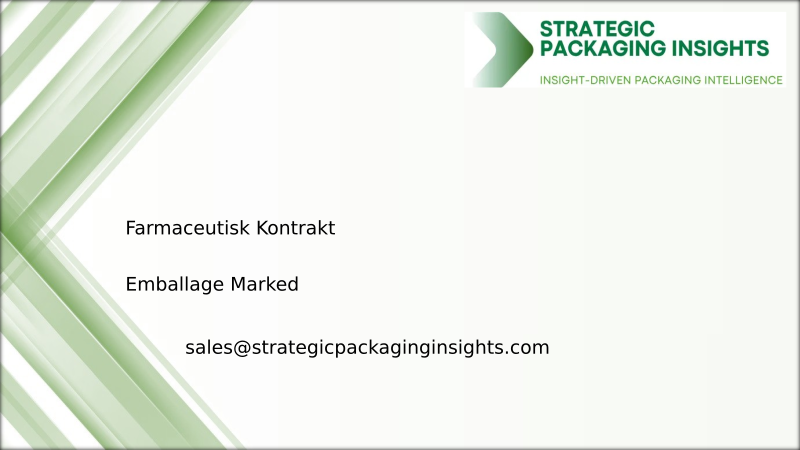 STRATEGIC PACKAGING INSIGHTS

INSIGHT-DRIVEN PACKAGING INTELLIGENCE

Farmaceutisk Kontrakt

Emballage Marked

sales@strategicpackaginginsights.com